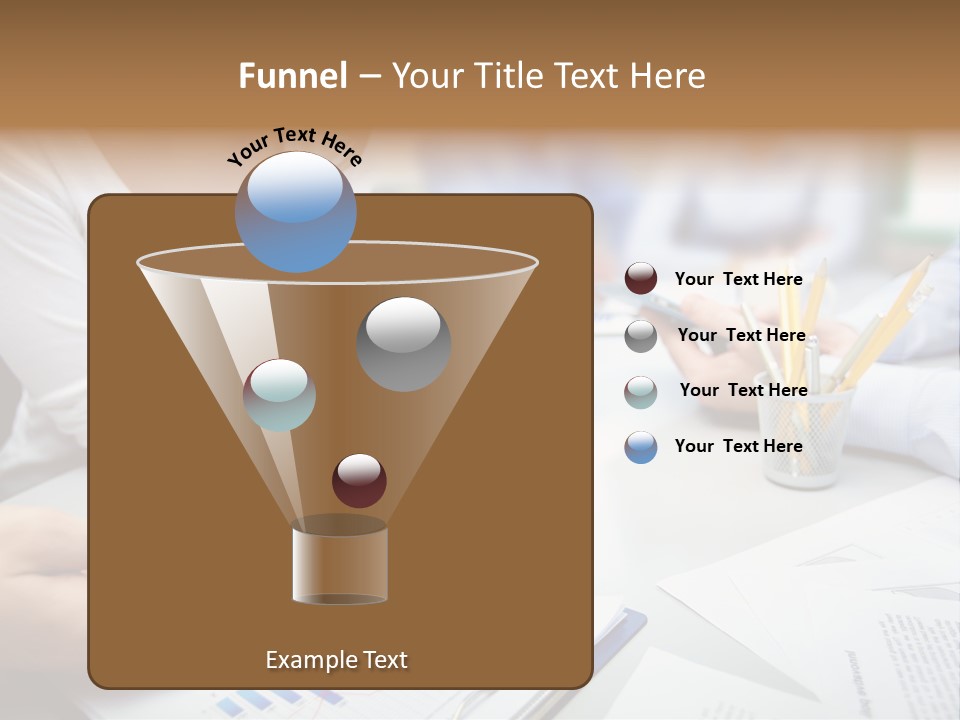 Funnel – Your Title Text Here

Your Text Here

Your Text Here

Your Text Here

Your Text Here

Your Text Here

Example Text